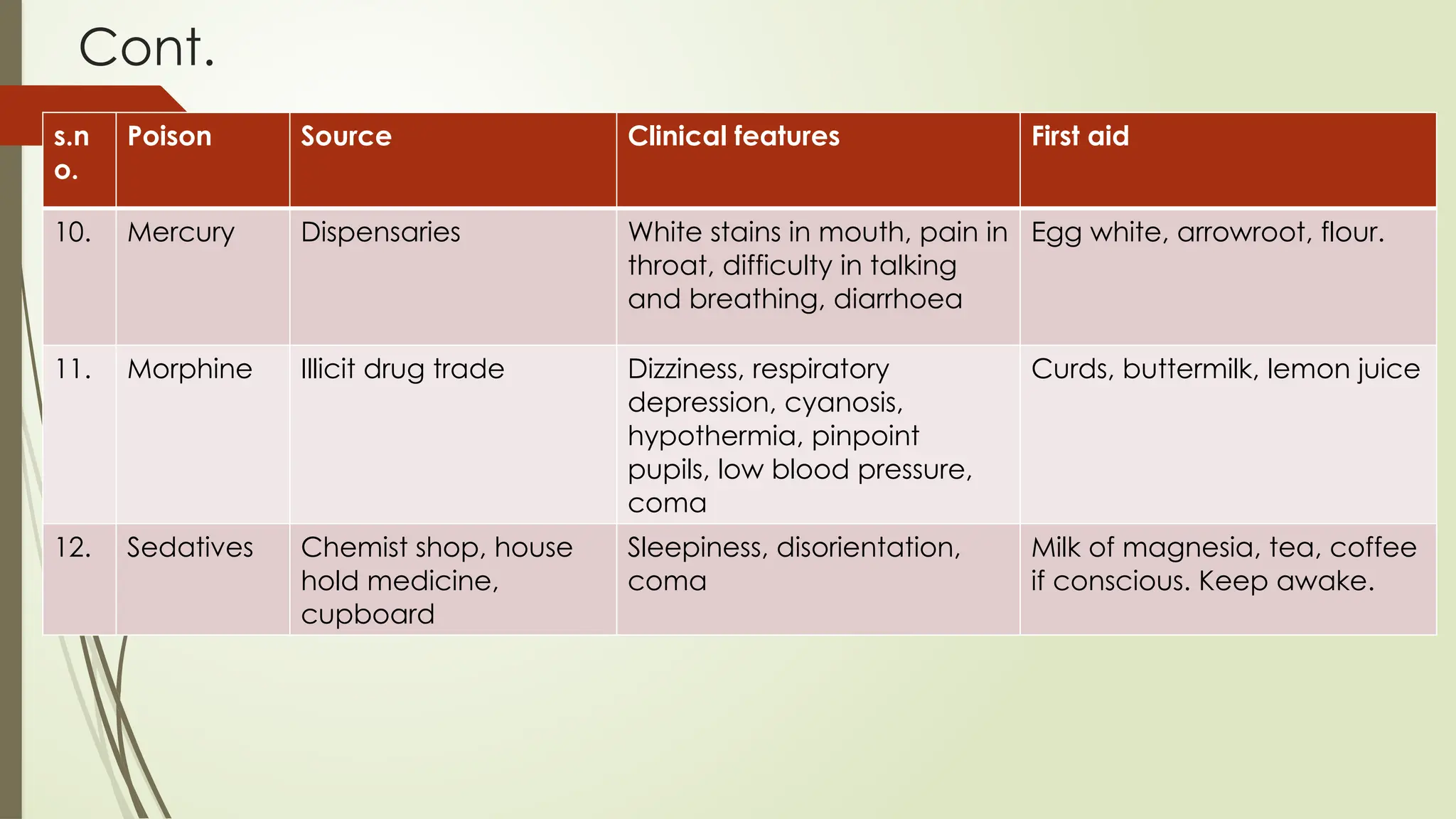 Cont.

| s.no. | Poison | Source | Clinical features | First aid |
|---|---|---|---|---|
| 10. | Mercury | Dispensaries | White stains in mouth, pain in throat, difficulty in talking and breathing, diarrhoea | Egg white, arrowroot, flour. |
| 11. | Morphine | Illicit drug trade | Dizziness, respiratory depression, cyanosis, hypothermia, pinpoint pupils, low blood pressure, coma | Curds, buttermilk, lemon juice |
| 12. | Sedatives | Chemist shop, house hold medicine, cupboard | Sleepiness, disorientation, coma | Milk of magnesia, tea, coffee if conscious. Keep awake. |